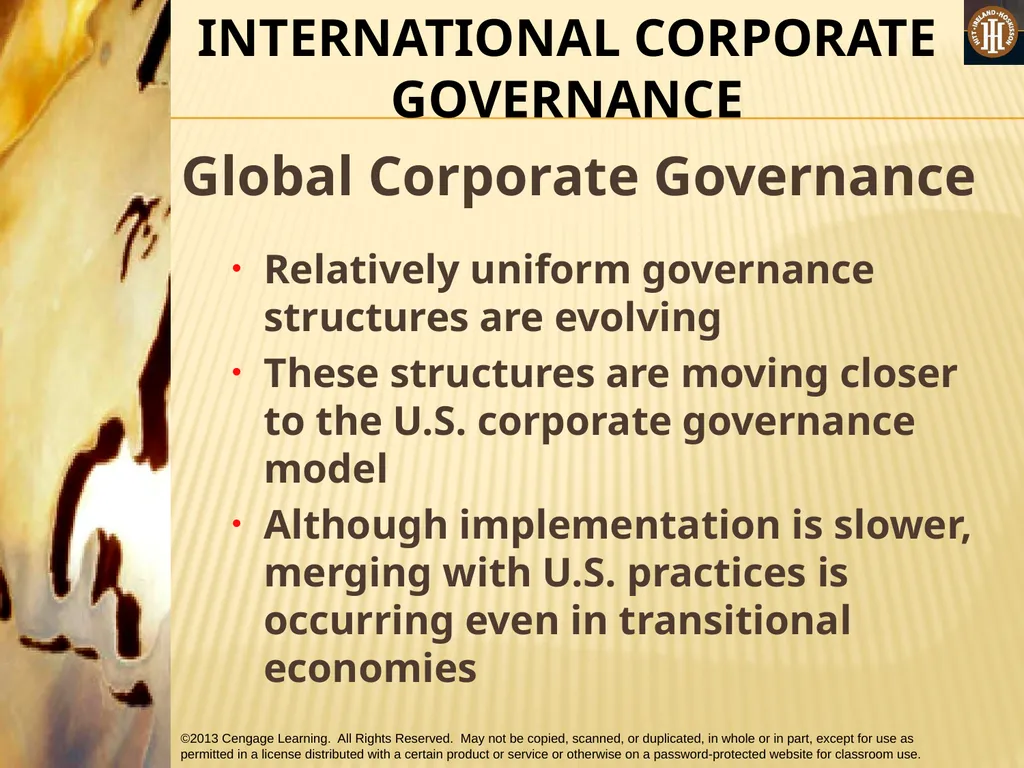 INTERNATIONAL CORPORATE GOVERNANCE

HITT • IRELAND • HOSKISSON

Global Corporate Governance

• Relatively uniform governance structures are evolving
• These structures are moving closer to the U.S. corporate governance model
• Although implementation is slower, merging with U.S. practices is occurring even in transitional economies

©2013 Cengage Learning. All Rights Reserved. May not be copied, scanned, or duplicated, in whole or in part, except for use as permitted in a license distributed with a certain product or service or otherwise on a password-protected website for classroom use.